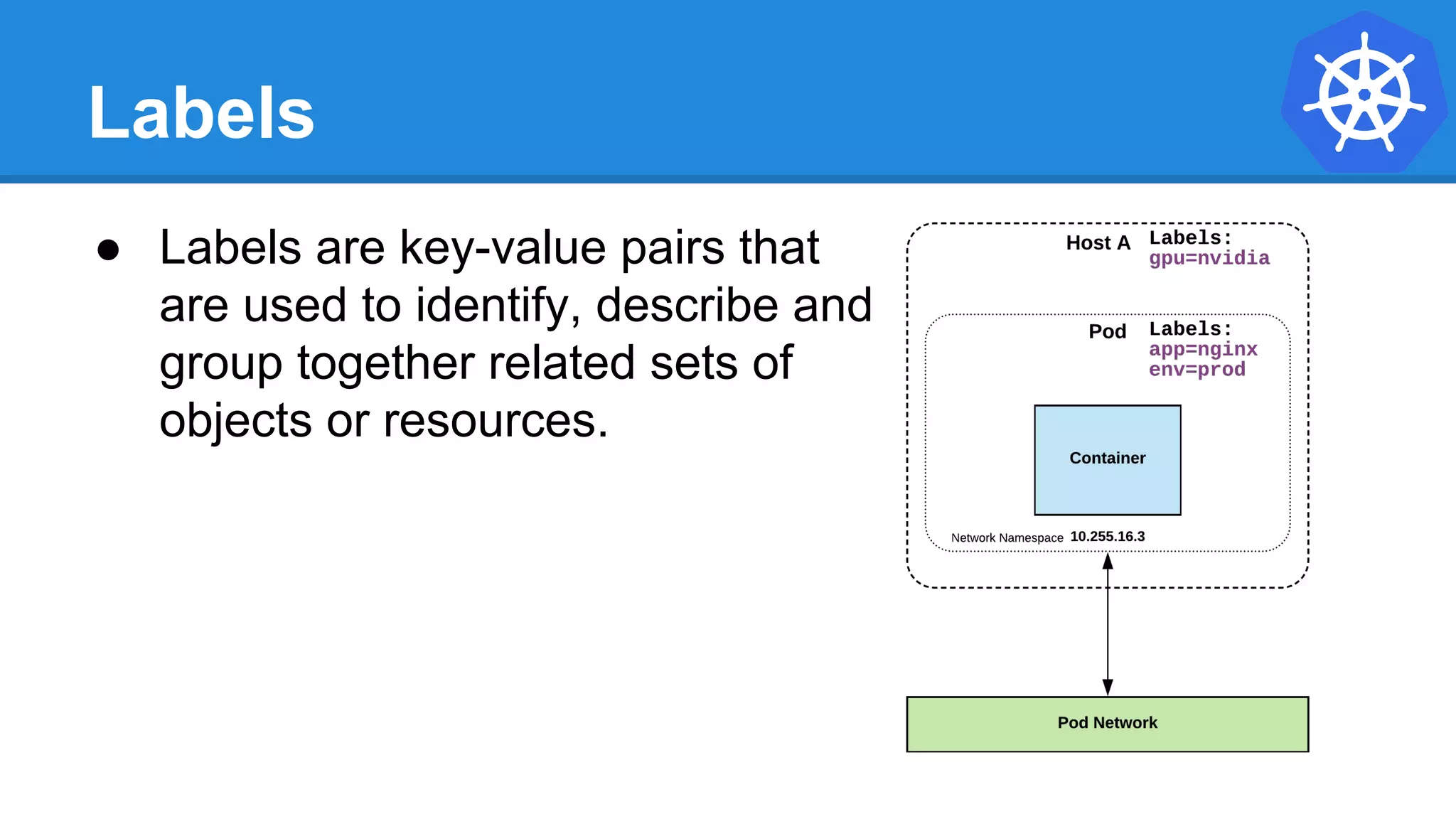 Labels

● Labels are key-value pairs that are used to identify, describe and group together related sets of objects or resources.

Host A Labels:
gpu=nvidia

Pod Labels:
app=nginx
env=prod

Container

Network Namespace 10.255.16.3

Pod Network